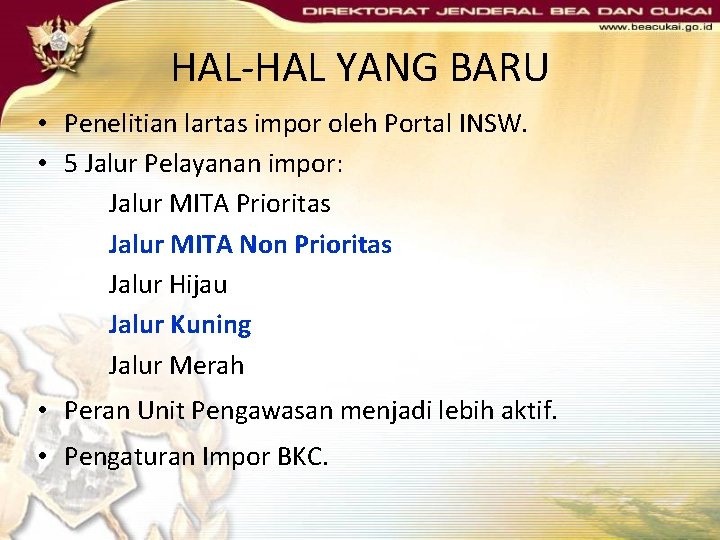 DIREKTORAT JENDERAL BEA DAN CUKAI
www.beacukai.go.id

HAL-HAL YANG BARU

• Penelitian lartas impor oleh Portal INSW.
• 5 Jalur Pelayanan impor:
Jalur MITA Prioritas
Jalur MITA Non Prioritas
Jalur Hijau
Jalur Kuning
Jalur Merah
• Peran Unit Pengawasan menjadi lebih aktif.
• Pengaturan Impor BKC.